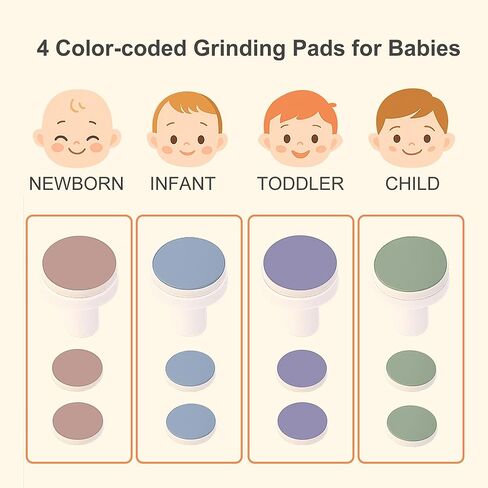 4 Color-coded Grinding Pads for Babies

NEWBORN

INFANT

TODDLER

CHILD